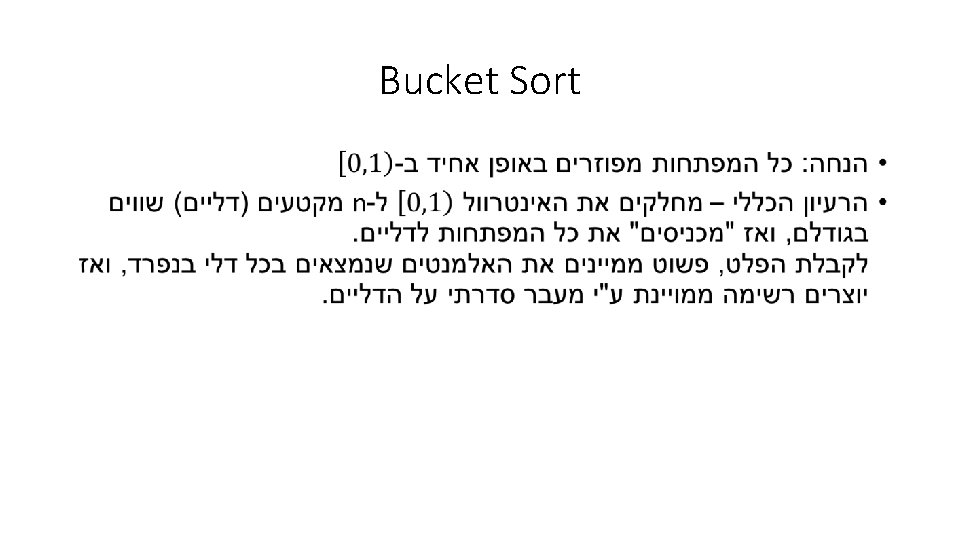 Bucket Sort

• הנחה: כל המפתחות מפוזרים באופן אחיד ב-$[0,1)$

• הרעיון הכללי – מחלקים את האינטרוול $[0,1)$ ל-n מקטעים (דליים) שווים בגודלם, ואז "מכניסים" את כל המפתחות לדליים.
לקבלת הפלט, פשוט ממיינים את האלמנטים שנמצאים בכל דלי בנפרד, ואז יוצרים רשימה ממויינת ע"י מעבר סדרתי על הדליים.